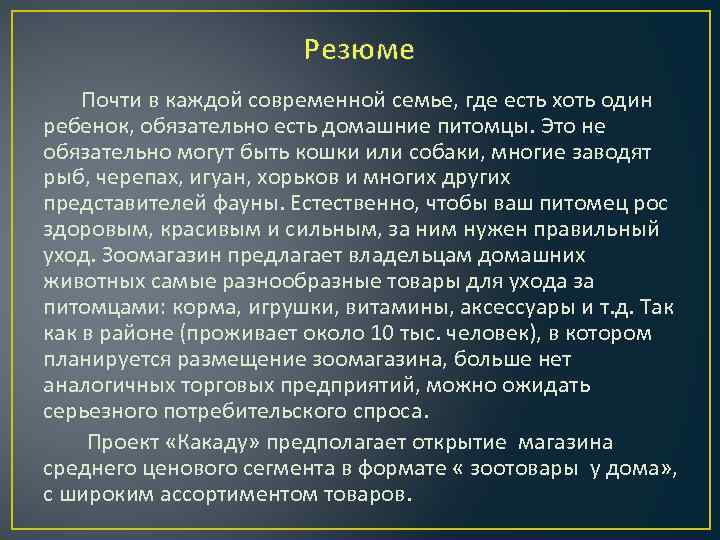 Резюме

Почти в каждой современной семье, где есть хоть один ребенок, обязательно есть домашние питомцы. Это не обязательно могут быть кошки или собаки, многие заводят рыб, черепах, игуан, хорьков и многих других представителей фауны. Естественно, чтобы ваш питомец рос здоровым, красивым и сильным, за ним нужен правильный уход. Зоомагазин предлагает владельцам домашних животных самые разнообразные товары для ухода за питомцами: корма, игрушки, витамины, аксессуары и т.д. Так как в районе (проживает около 10 тыс. человек), в котором планируется размещение зоомагазина, больше нет аналогичных торговых предприятий, можно ожидать серьезного потребительского спроса.

Проект «Какаду» предполагает открытие магазина среднего ценового сегмента в формате « зоотовары у дома», с широким ассортиментом товаров.